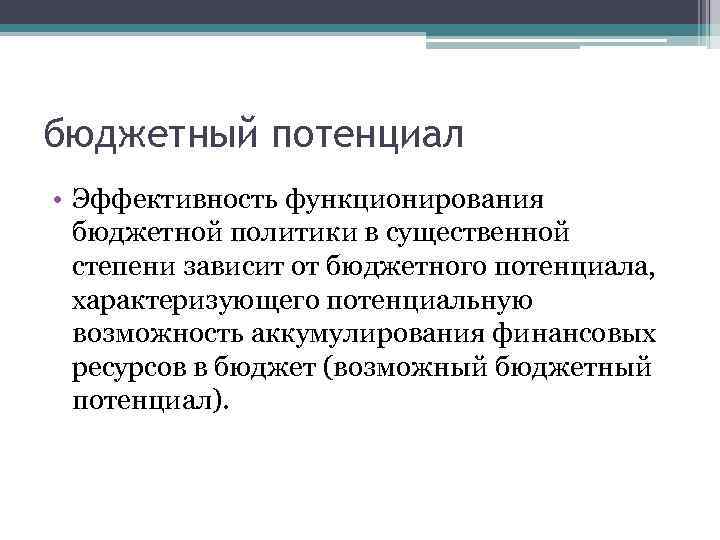 бюджетный потенциал

• Эффективность функционирования бюджетной политики в существенной степени зависит от бюджетного потенциала, характеризующего потенциальную возможность аккумулирования финансовых ресурсов в бюджет (возможный бюджетный потенциал).